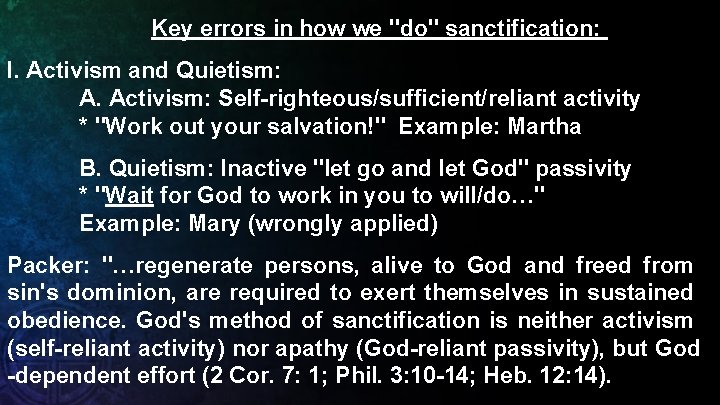 Key errors in how we "do" sanctification:

I. Activism and Quietism:

A. Activism: Self-righteous/sufficient/reliant activity
* "Work out your salvation!" Example: Martha

B. Quietism: Inactive "let go and let God" passivity
* "Wait for God to work in you to will/do…"
Example: Mary (wrongly applied)

Packer: "…regenerate persons, alive to God and freed from sin's dominion, are required to exert themselves in sustained obedience. God's method of sanctification is neither activism (self-reliant activity) nor apathy (God-reliant passivity), but God -dependent effort (2 Cor. 7: 1; Phil. 3:10-14; Heb. 12:14).